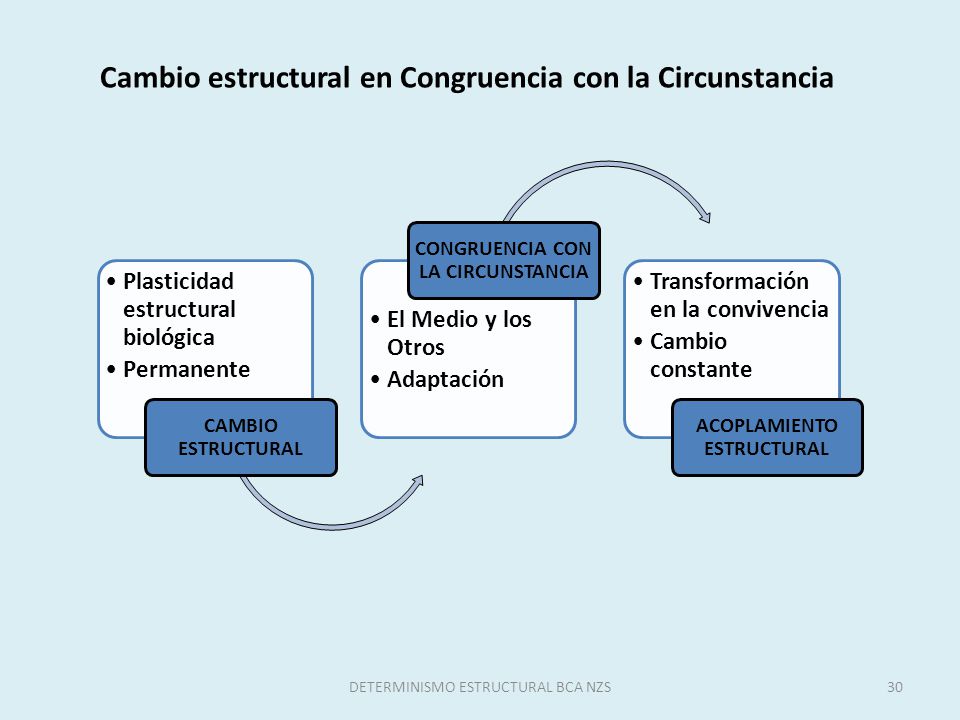 Cambio estructural en Congruencia con la Circunstancia

• Plasticidad estructural biológica
• Permanente

CAMBIO ESTRUCTURAL

CONGRUENCIA CON LA CIRCUNSTANCIA

• El Medio y los Otros
• Adaptación

• Transformación en la convivencia
• Cambio constante

ACOPLAMIENTO ESTRUCTURAL

DETERMINISMO ESTRUCTURAL BCA NZS

30